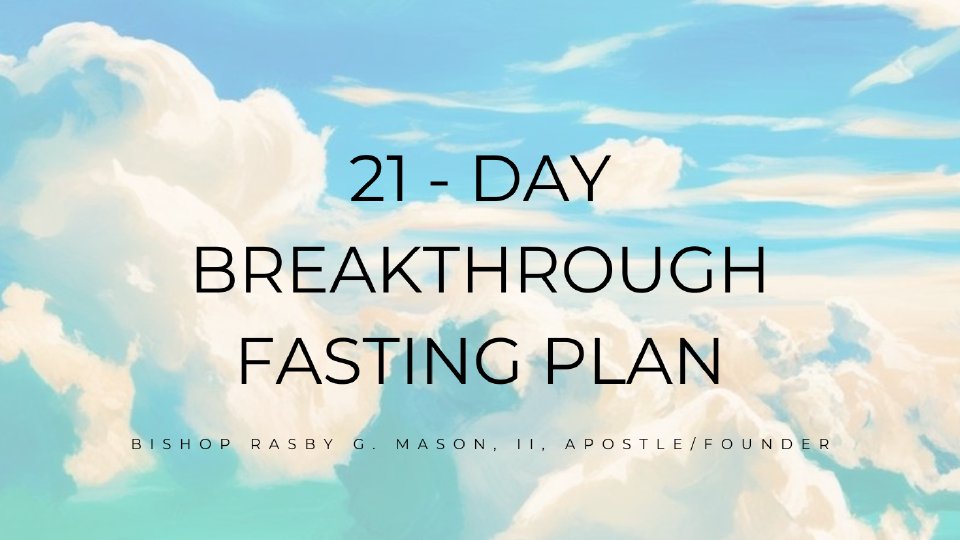 21 - DAY
BREAKTHROUGH
FASTING PLAN

BISHOP RASBY G. MASON, II, APOSTLE/FOUNDER